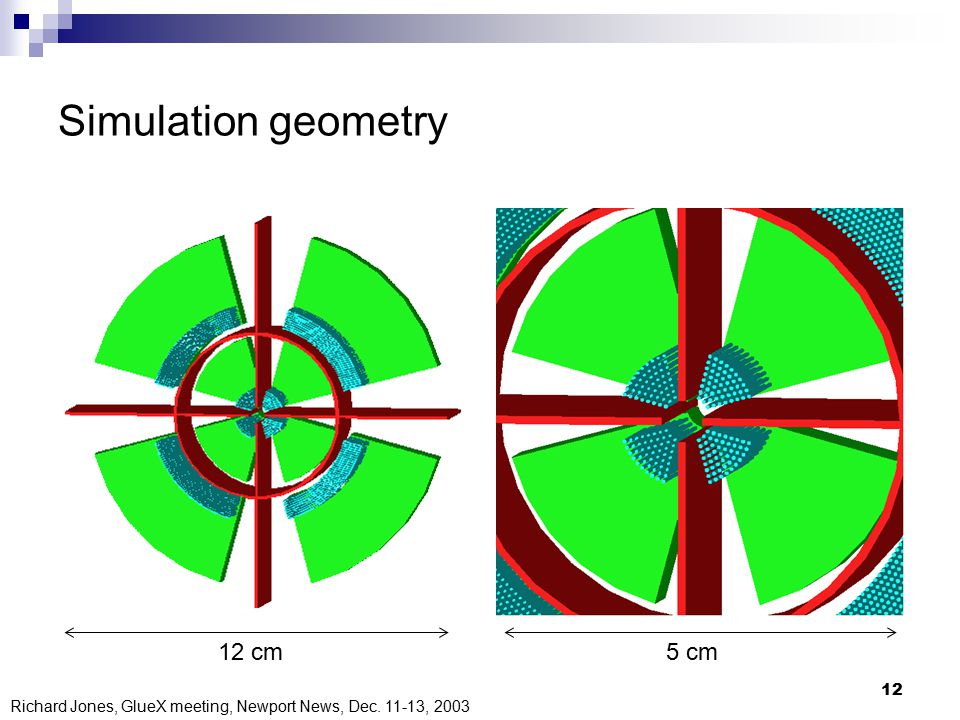 Simulation geometry

12 cm

5 cm

12

Richard Jones, GlueX meeting, Newport News, Dec. 11-13, 2003